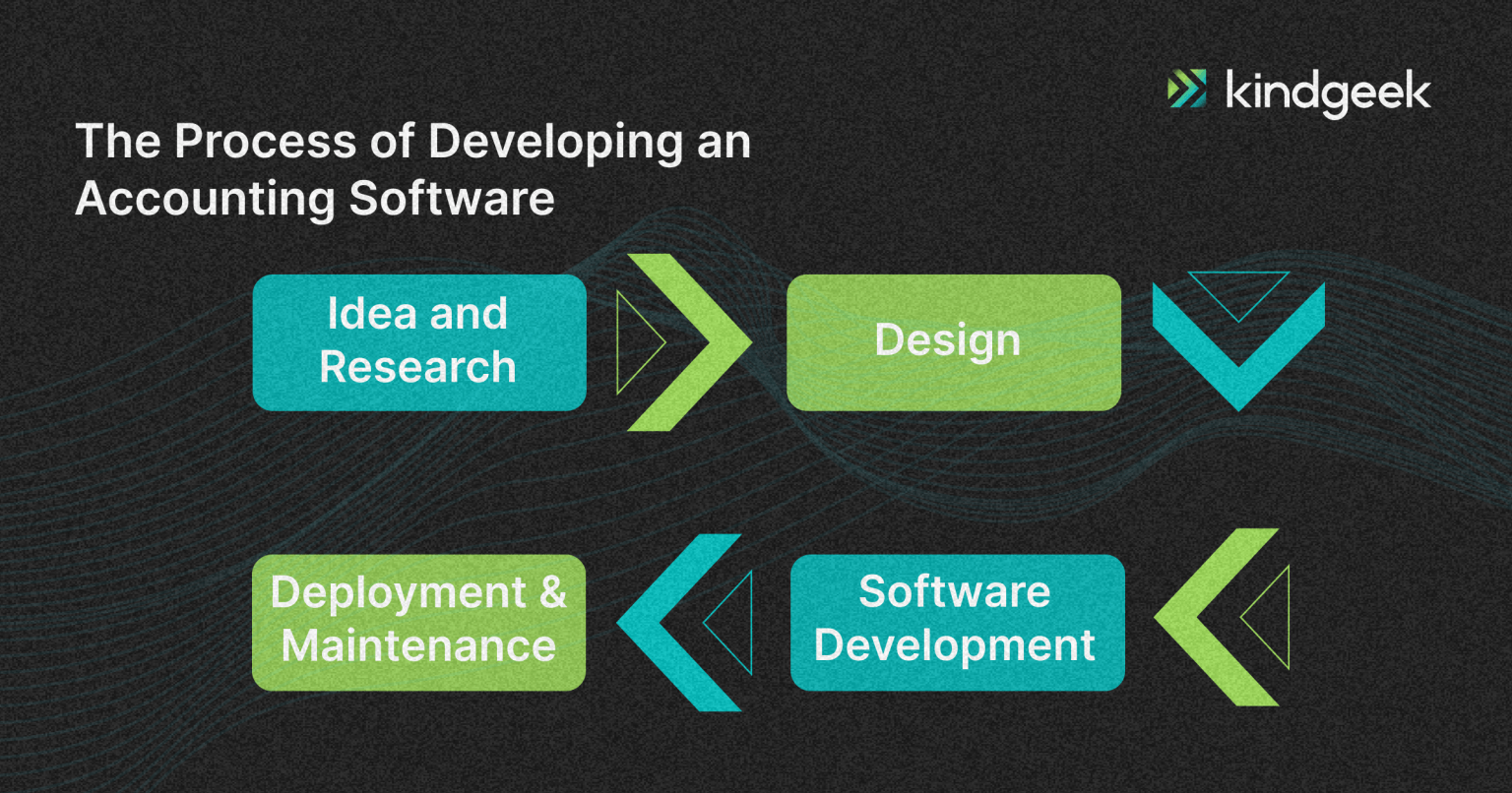 kindgeek

The Process of Developing an Accounting Software

Idea and Research

Design

Software Development

Deployment & Maintenance